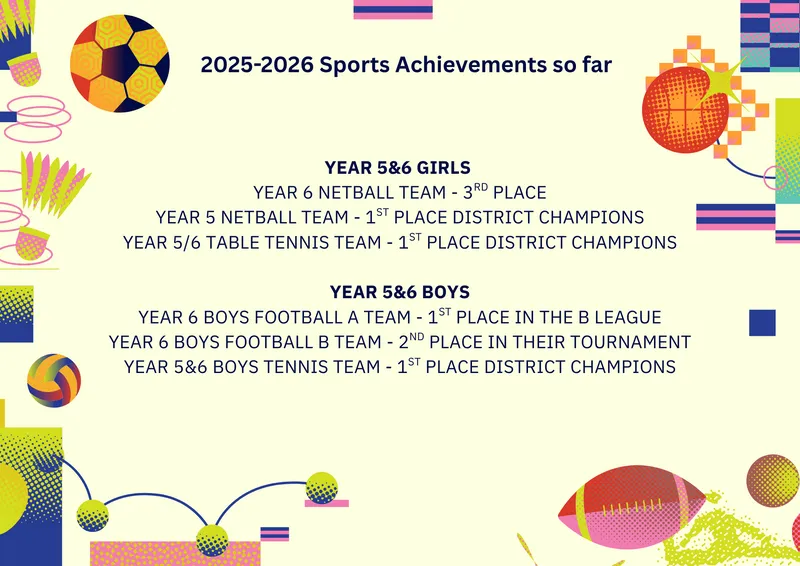 2025-2026 Sports Achievements so far

YEAR 5&6 GIRLS
YEAR 6 NETBALL TEAM - 3$^{RD}$ PLACE
YEAR 5 NETBALL TEAM - 1$^{ST}$ PLACE DISTRICT CHAMPIONS
YEAR 5/6 TABLE TENNIS TEAM - 1$^{ST}$ PLACE DISTRICT CHAMPIONS

YEAR 5&6 BOYS
YEAR 6 BOYS FOOTBALL A TEAM - 1$^{ST}$ PLACE IN THE B LEAGUE
YEAR 6 BOYS FOOTBALL B TEAM - 2$^{ND}$ PLACE IN THEIR TOURNAMENT
YEAR 5&6 BOYS TENNIS TEAM - 1$^{ST}$ PLACE DISTRICT CHAMPIONS